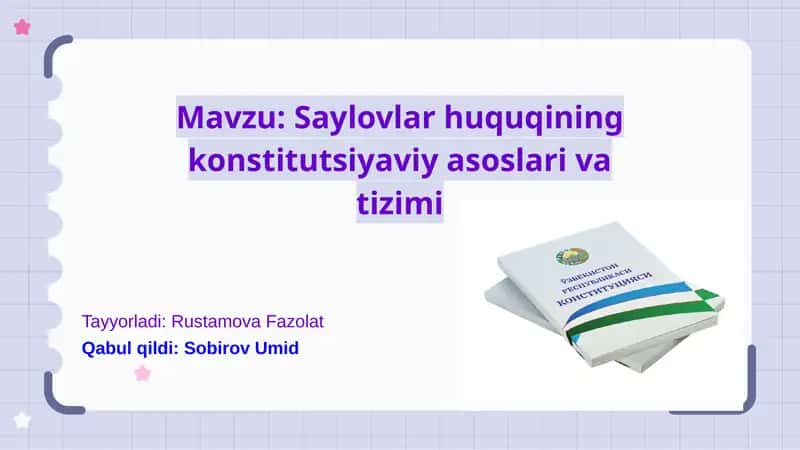 Mavzu: Saylovlar huquqining konstitutsiyaviy asoslari va tizimi

ЎЗБЕКИСТОН РЕСПУБЛИКАСИ КОНСТИТУЦИЯСИ

Tayyorladi: Rustamova Fazolat

Qabul qildi: Sobirov Umid